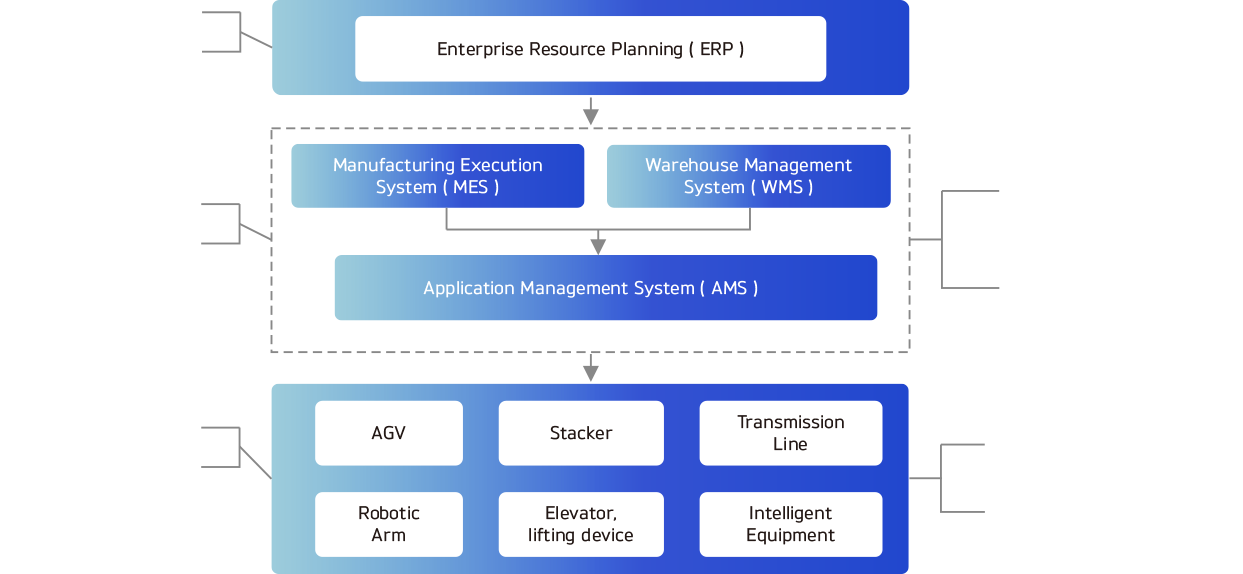 Enterprise Resource Planning ( ERP )

Manufacturing Execution System ( MES )

Warehouse Management System ( WMS )

Application Management System ( AMS )

AGV

Stacker

Transmission Line

Robotic Arm

Elevator, lifting device

Intelligent Equipment